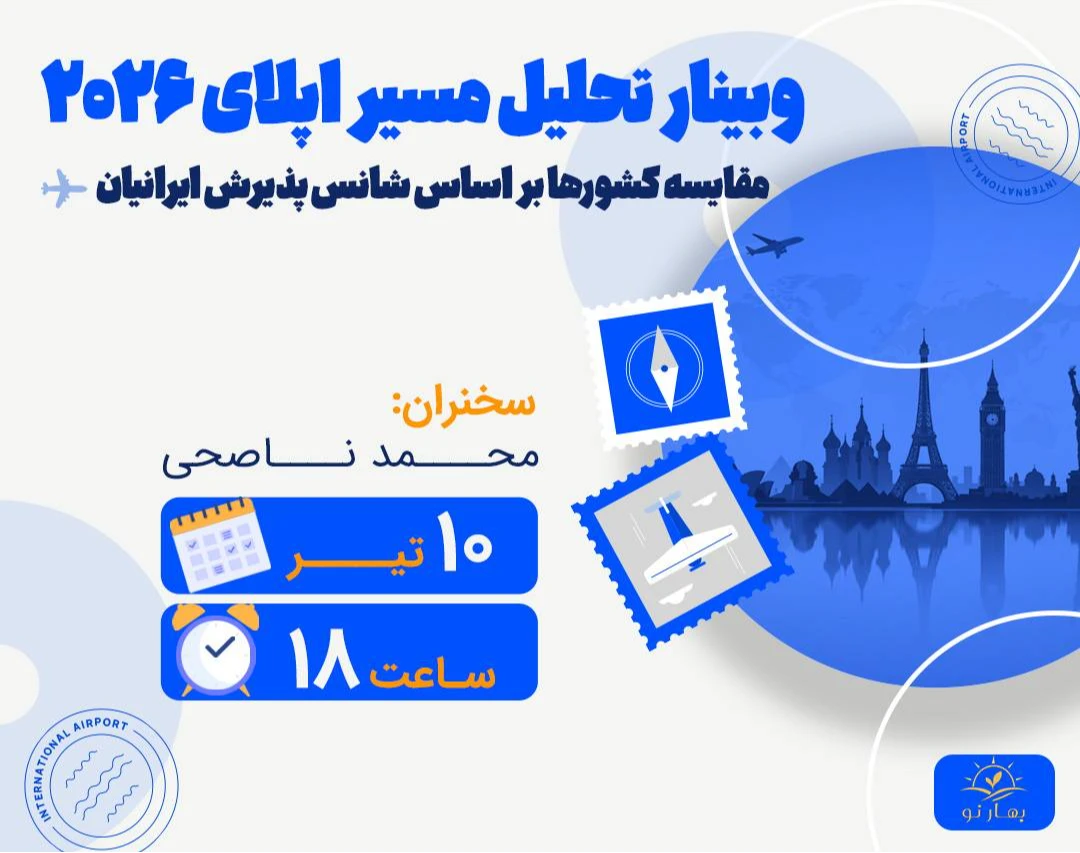 وبینار تحلیل مسیر اپلای ۲۰۲۶

مقایسه کشورها بر اساس شانس پذیرش ایرانیان

INTERNATIONAL AIRPORT

سخنران:

محمد ناصحی

۱۰ تیر

ساعت ۱۸

INTERNATIONAL AIRPORT

بهار نو